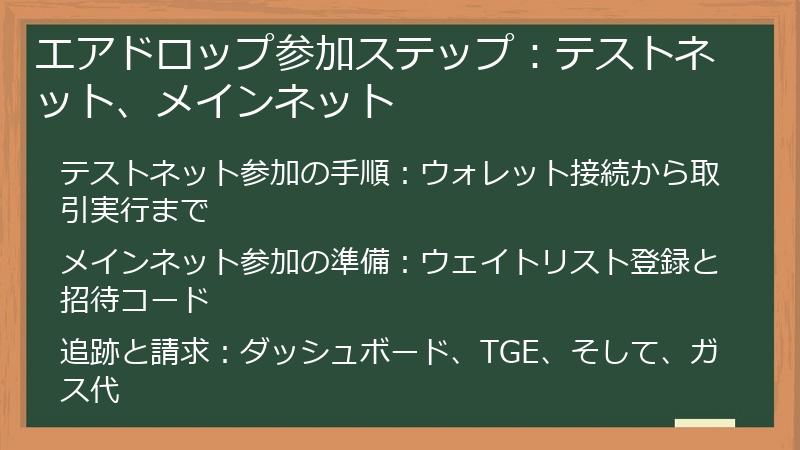 エアドロップ参加ステップ：テストネット、メインネット

テストネット参加の手順：ウォレット接続から取引実行まで

メインネット参加の準備：ウェイトリスト登録と招待コード

追跡と請求：ダッシュボード、TGE、そして、ガス代